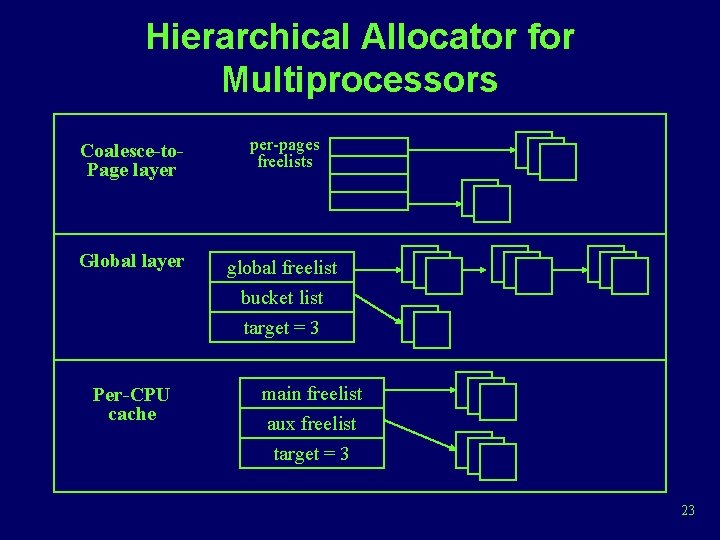 Hierarchical Allocator for Multiprocessors

Coalesce-to-Page layer

per-pages freelists

Global layer

global freelist

bucket list

target = 3

Per-CPU cache

main freelist

aux freelist

target = 3

23